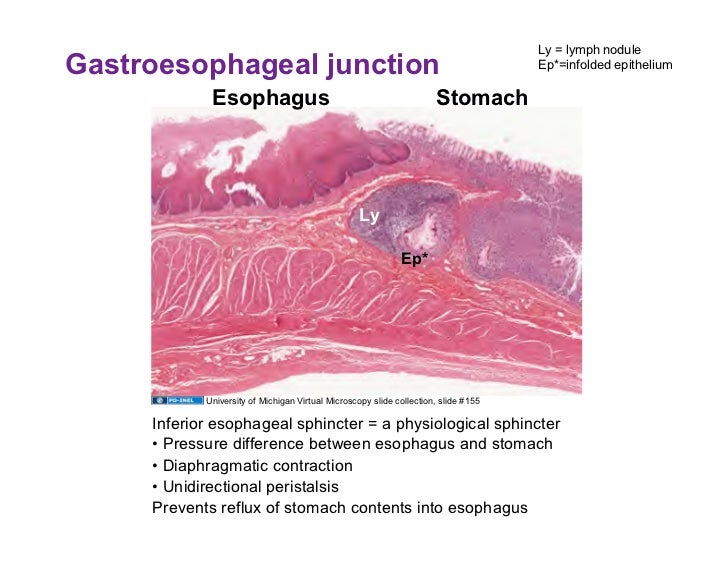 Gastroesophageal junction

Ly = lymph nodule
Ep*=infolded epithelium

Esophagus

Stomach

Ly

Ep*

PD-INEL University of Michigan Virtual Microscopy slide collection, slide #155

Inferior esophageal sphincter = a physiological sphincter
• Pressure difference between esophagus and stomach
• Diaphragmatic contraction
• Unidirectional peristalsis
Prevents reflux of stomach contents into esophagus